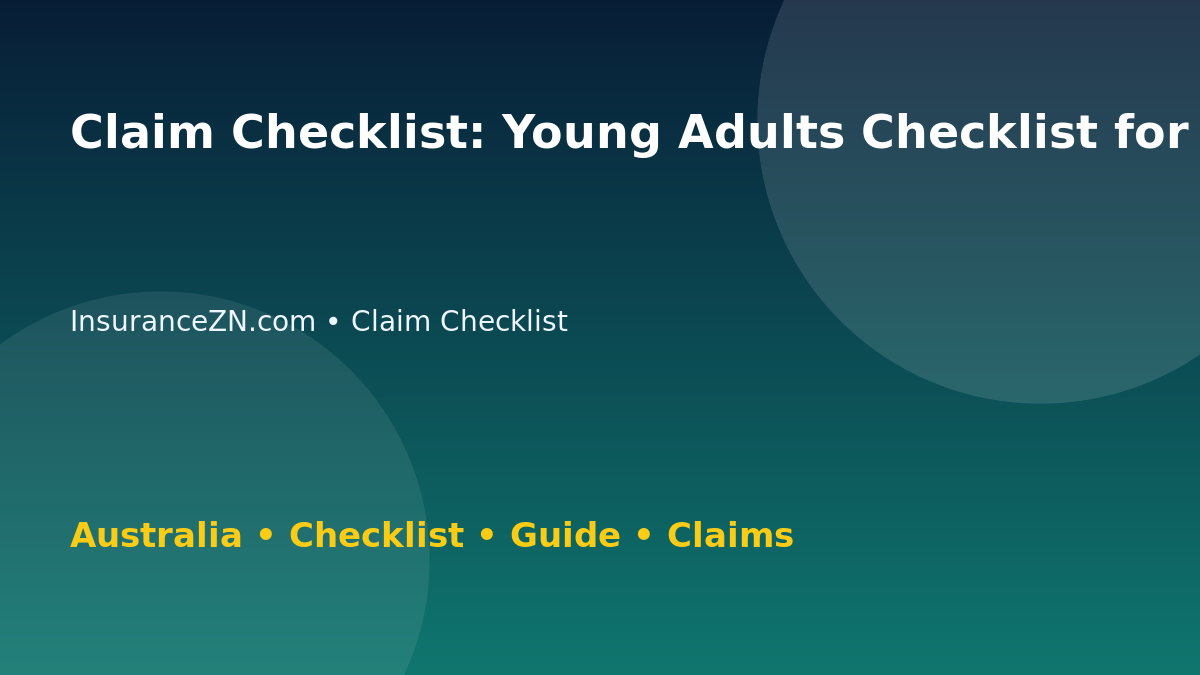 Claim Checklist: Young Adults Checklist for

InsuranceZN.com • Claim Checklist

Australia • Checklist • Guide • Claims